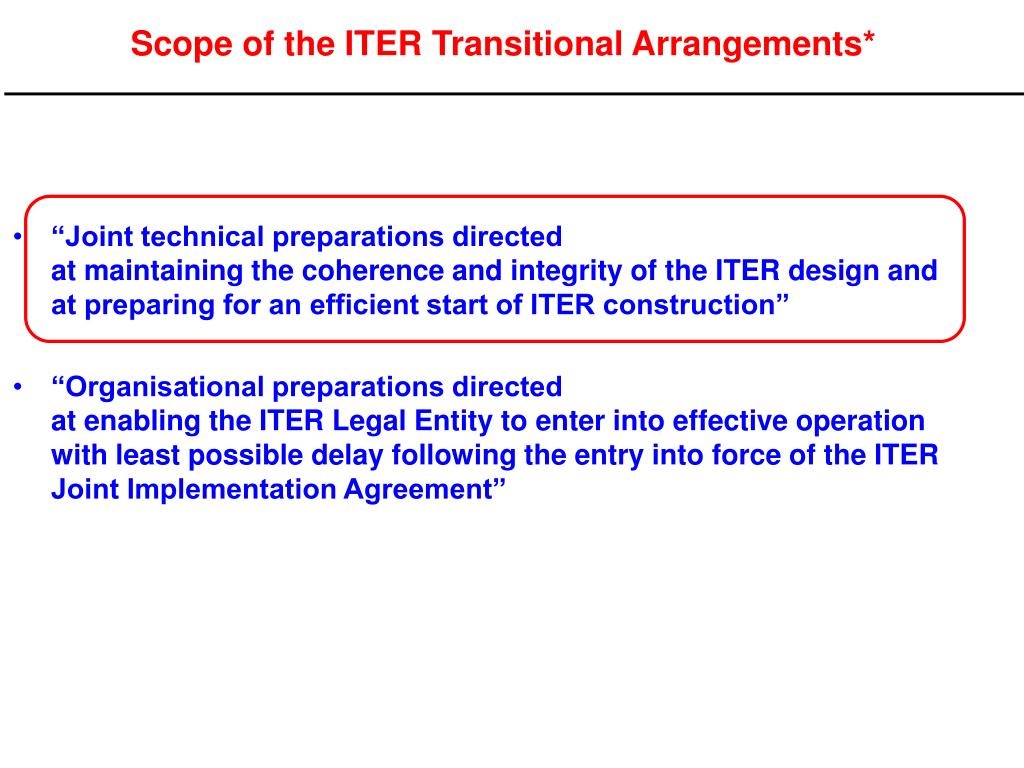 Scope of the ITER Transitional Arrangements*

• “Joint technical preparations directed
at maintaining the coherence and integrity of the ITER design and at preparing for an efficient start of ITER construction”

• “Organisational preparations directed
at enabling the ITER Legal Entity to enter into effective operation with least possible delay following the entry into force of the ITER Joint Implementation Agreement”